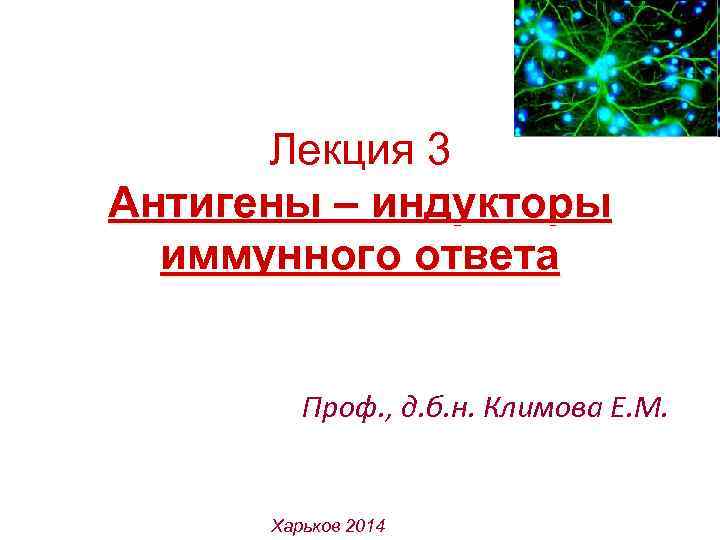 Лекция 3
Антигены – индукторы иммунного ответа

Проф., д.б.н. Климова Е.М.

Харьков 2014